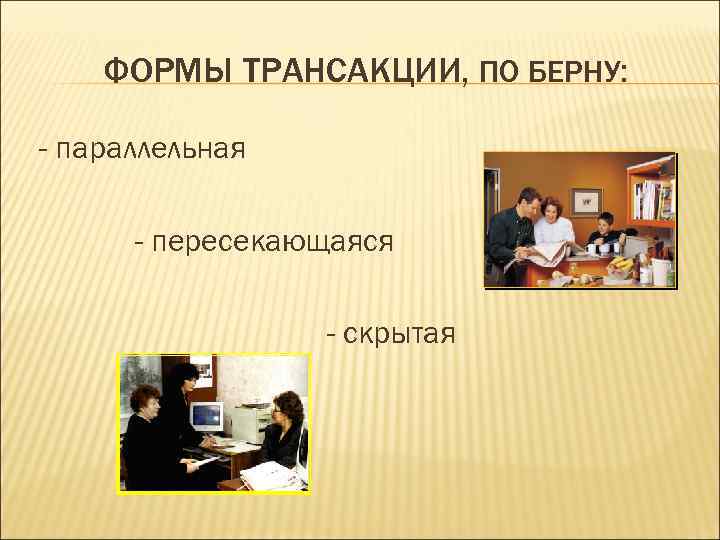 ФОРМЫ ТРАНСАКЦИИ, ПО БЕРНУ:

- параллельная

- пересекающаяся

- скрытая